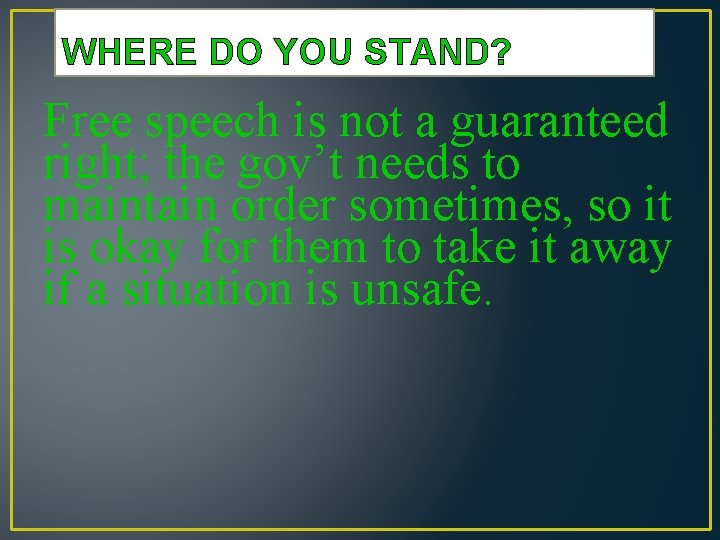 WHERE DO YOU STAND?

Free speech is not a guaranteed right; the gov’t needs to maintain order sometimes, so it is okay for them to take it away if a situation is unsafe.